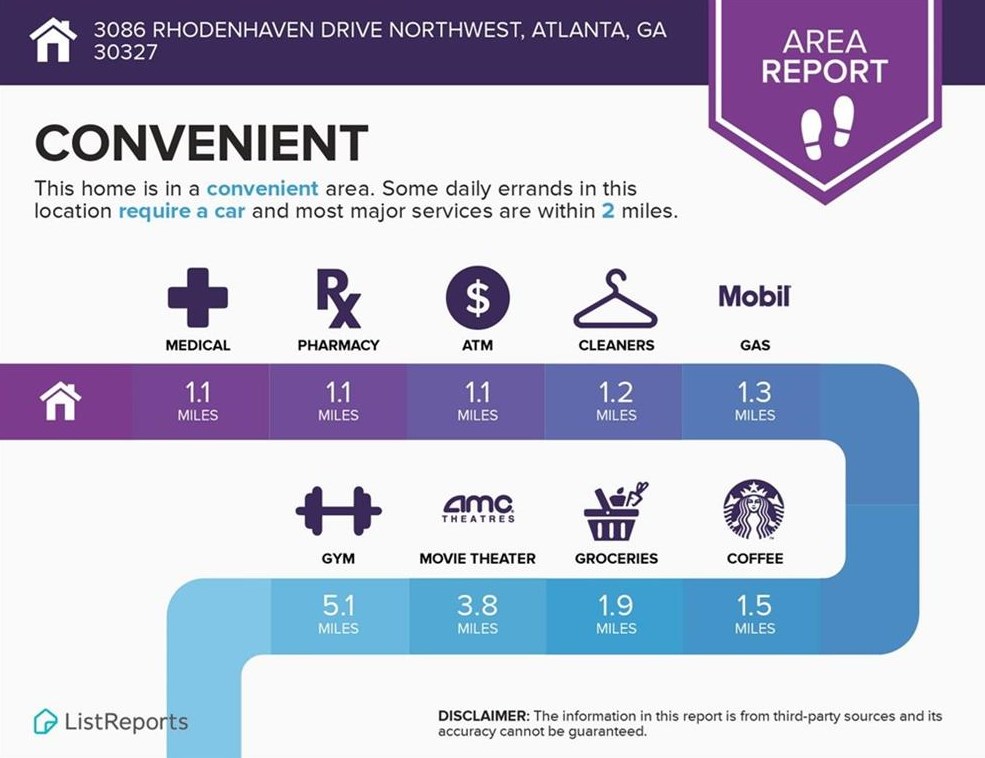 3086 RHODENHAVEN DRIVE NORTHWEST, ATLANTA, GA 30327

AREA REPORT

CONVENIENT

This home is in a convenient area. Some daily errands in this location require a car and most major services are within 2 miles.

Rx

$

Mobil

MEDICAL

PHARMACY

ATM

CLEANERS

GAS

1.1 MILES

1.1 MILES

1.1 MILES

1.2 MILES

1.3 MILES

amc THEATRES

GYM

MOVIE THEATER

GROCERIES

COFFEE

5.1 MILES

3.8 MILES

1.9 MILES

1.5 MILES

ListReports

DISCLAIMER: The information in this report is from third-party sources and its accuracy cannot be guaranteed.